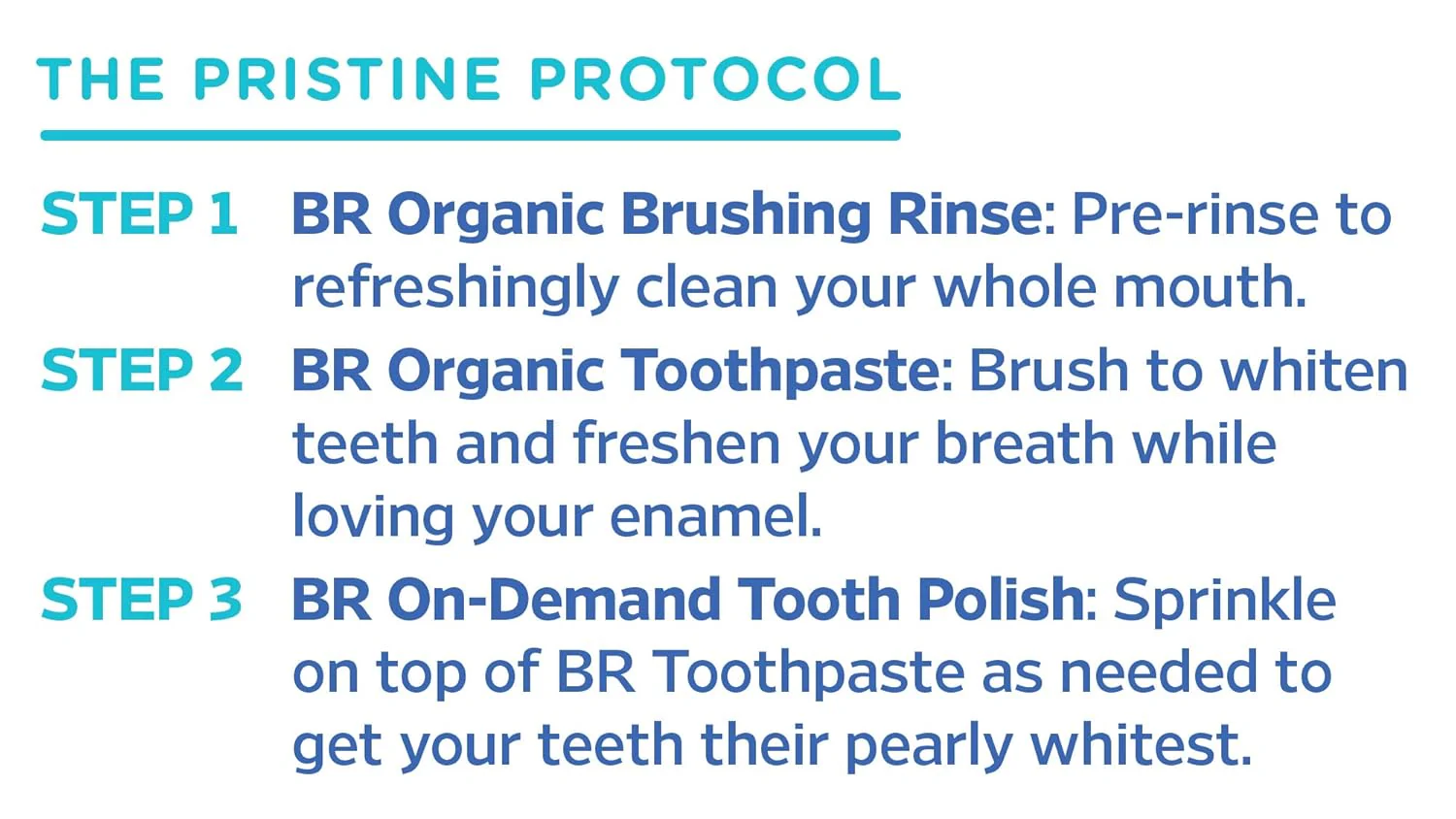 THE PRISTINE PROTOCOL

STEP 1 BR Organic Brushing Rinse: Pre-rinse to refreshingly clean your whole mouth.

STEP 2 BR Organic Toothpaste: Brush to whiten teeth and freshen your breath while loving your enamel.

STEP 3 BR On-Demand Tooth Polish: Sprinkle on top of BR Toothpaste as needed to get your teeth their pearly whitest.